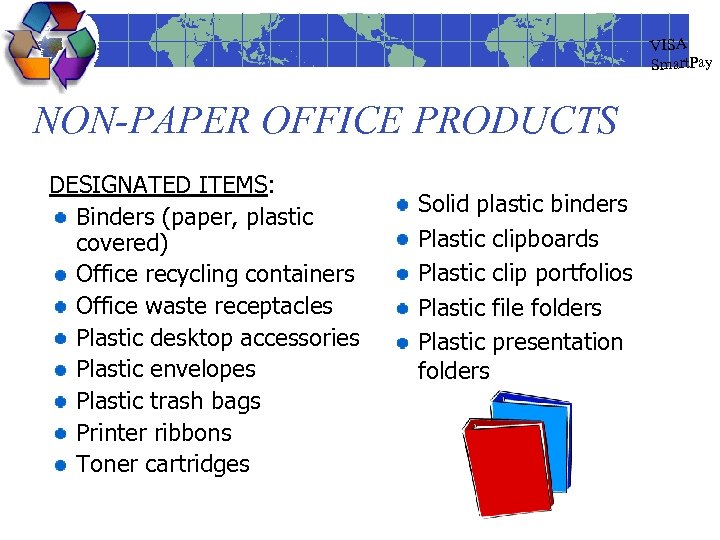 VISA SmartPay

NON-PAPER OFFICE PRODUCTS

DESIGNATED ITEMS:
- Binders (paper, plastic covered)
- Office recycling containers
- Office waste receptacles
- Plastic desktop accessories
- Plastic envelopes
- Plastic trash bags
- Printer ribbons
- Toner cartridges

- Solid plastic binders
- Plastic clipboards
- Plastic clip portfolios
- Plastic file folders
- Plastic presentation folders